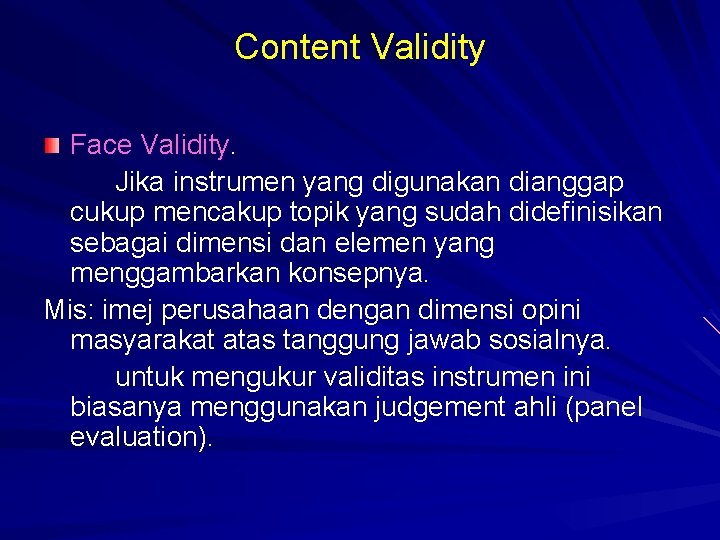 Content Validity

Face Validity.

Jika instrumen yang digunakan dianggap cukup mencakup topik yang sudah didefinisikan sebagai dimensi dan elemen yang menggambarkan konsepnya.

Mis: imej perusahaan dengan dimensi opini masyarakat atas tanggung jawab sosialnya.

untuk mengukur validitas instrumen ini biasanya menggunakan judgement ahli (panel evaluation).